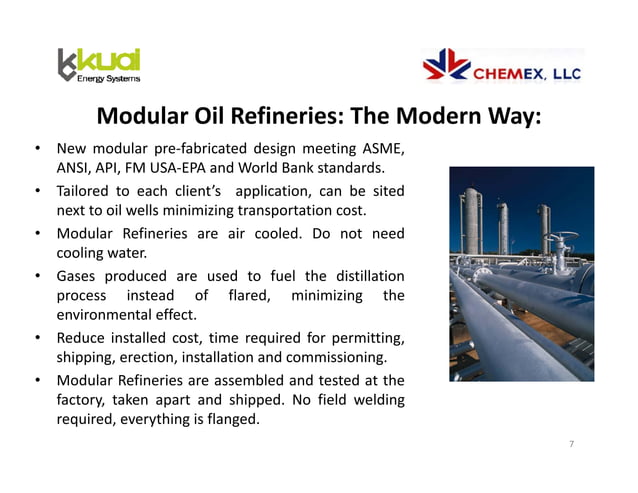 kual
Energy Systems

CHEMEX, LLC

Modular Oil Refineries: The Modern Way:

• New modular pre-fabricated design meeting ASME, ANSI, API, FM USA-EPA and World Bank standards.
• Tailored to each client's application, can be sited next to oil wells minimizing transportation cost.
• Modular Refineries are air cooled. Do not need cooling water.
• Gases produced are used to fuel the distillation process instead of flared, minimizing the environmental effect.
• Reduce installed cost, time required for permitting, shipping, erection, installation and commissioning.
• Modular Refineries are assembled and tested at the factory, taken apart and shipped. No field welding required, everything is flanged.

7